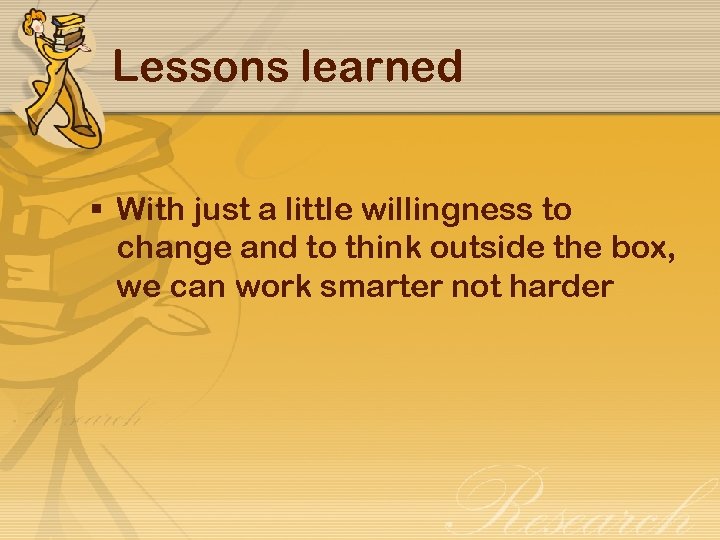 Lessons learned

▪ With just a little willingness to change and to think outside the box, we can work smarter not harder

Research

Research